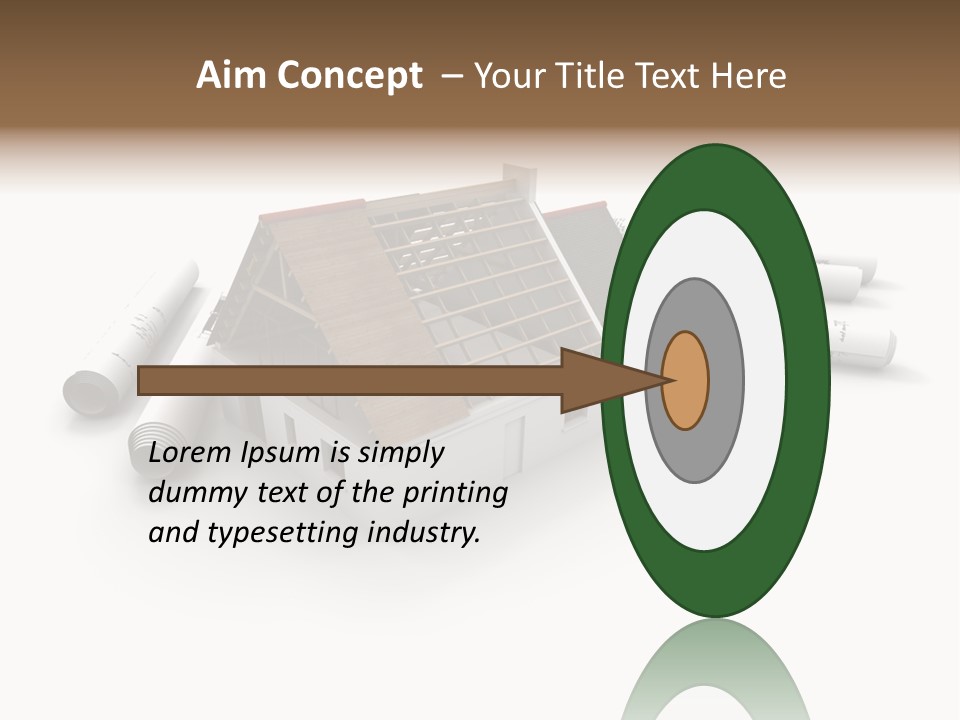 Aim Concept – Your Title Text Here

Lorem Ipsum is simply dummy text of the printing and typesetting industry.